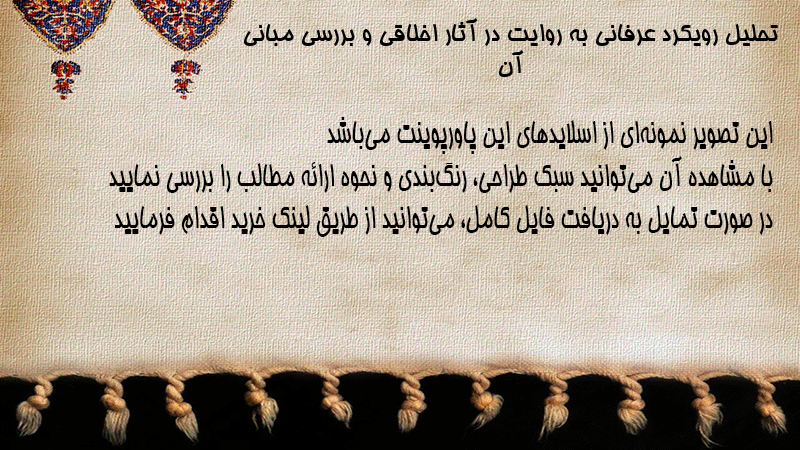 تحلیل رویکرد عرفانی به روایت در آثار اخلاقی و بررسی مبانی آن

این تصویر نمونه‌ای از اسلایدهای این پاورپوینت می‌باشد
با مشاهده آن می‌توانید سبک طراحی، رنگ‌بندی و نحوه ارائه مطالب را بررسی نمایید
در صورت تمایل به دریافت فایل کامل، می‌توانید از طریق لینک خرید اقدام فرمایید